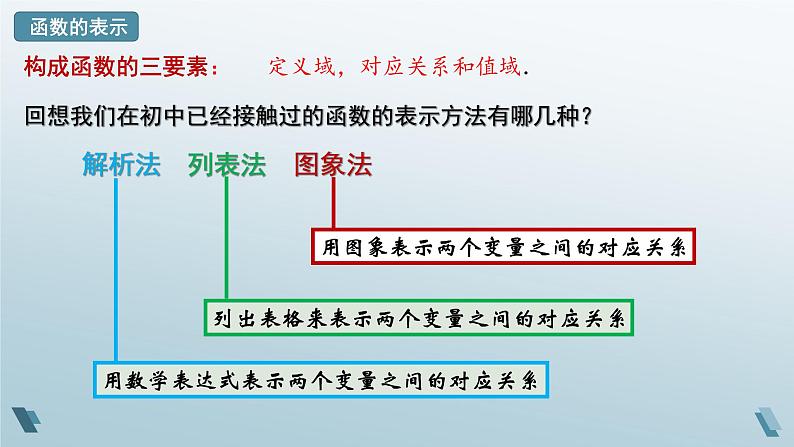 函数的表示

构成函数的三要素：　定义域，对应关系和值域.

回想我们在初中已经接触过的函数的表示方法有哪几种？

解析法　列表法　图象法

用图象表示两个变量之间的对应关系

列出表格来表示两个变量之间的对应关系

用数学表达式表示两个变量之间的对应关系